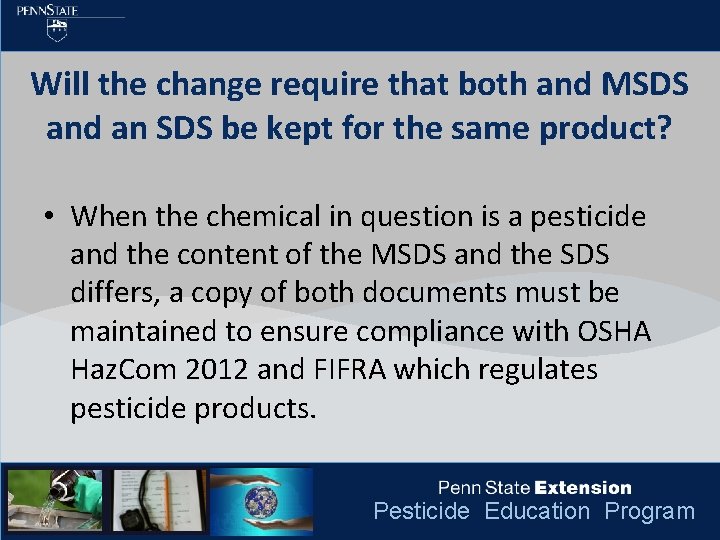 PENNSTATE

Will the change require that both and MSDS and an SDS be kept for the same product?

• When the chemical in question is a pesticide and the content of the MSDS and the SDS differs, a copy of both documents must be maintained to ensure compliance with OSHA HazCom 2012 and FIFRA which regulates pesticide products.

Penn State Extension
Pesticide Education Program